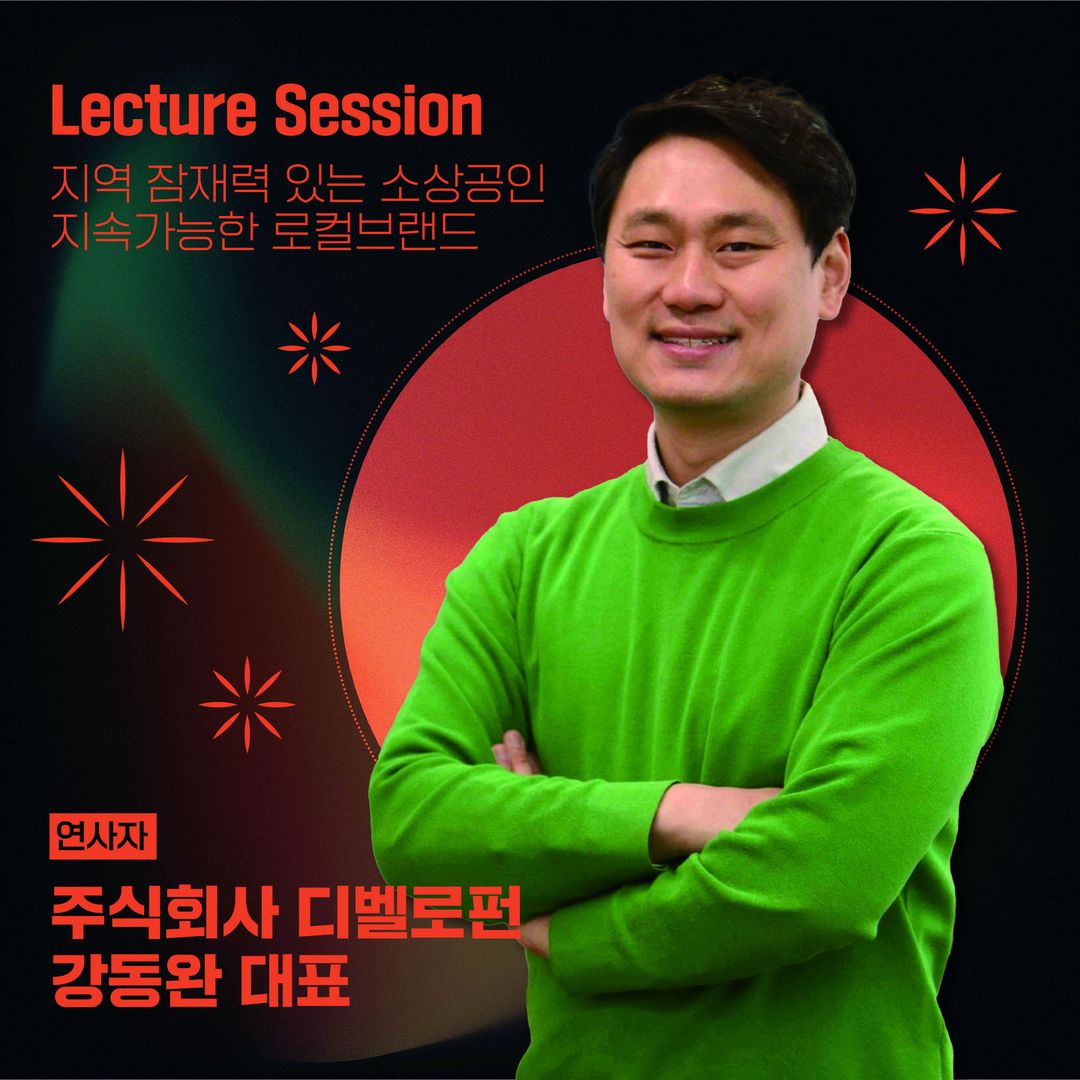 Lecture Session
지역 잠재력 있는 소상공인
지속가능한 로컬브랜드

연사자
주식회사 디벨로펀
강동완 대표